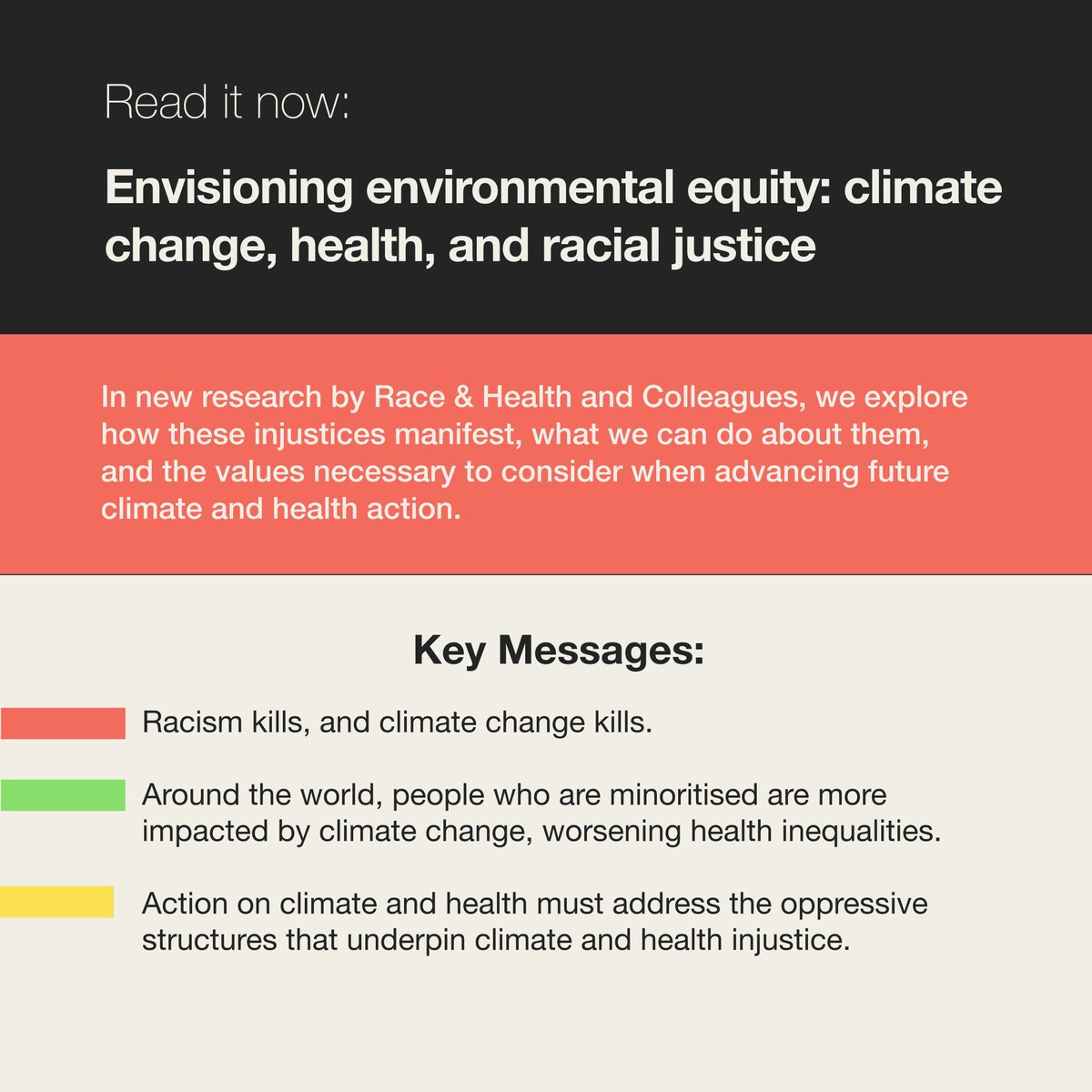 Read it now:

Envisioning environmental equity: climate change, health, and racial justice

In new research by Race & Health and Colleagues, we explore how these injustices manifest, what we can do about them, and the values necessary to consider when advancing future climate and health action.

Key Messages:

Racism kills, and climate change kills.

Around the world, people who are minoritised are more impacted by climate change, worsening health inequalities.

Action on climate and health must address the oppressive structures that underpin climate and health injustice.